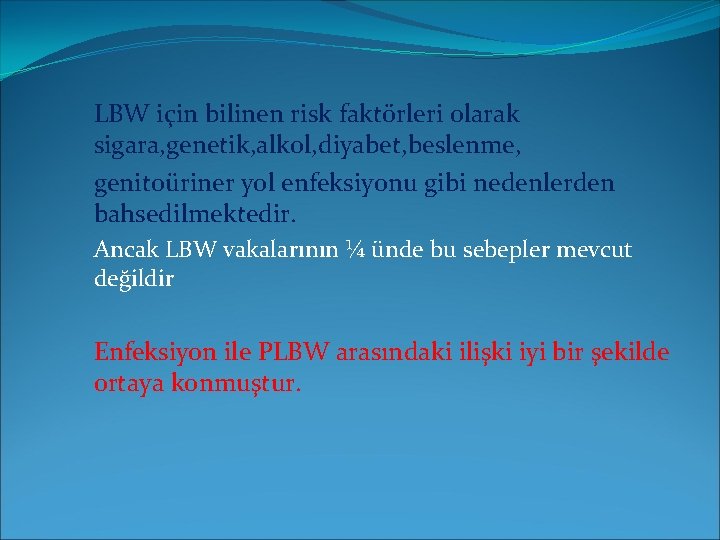 LBW için bilinen risk faktörleri olarak sigara,genetik,alkol,diyabet,beslenme, genitoüriner yol enfeksiyonu gibi nedenlerden bahsedilmektedir.

Ancak LBW vakalarının ¼ ünde bu sebepler mevcut değildir

Enfeksiyon ile PLBW arasındaki ilişki iyi bir şekilde ortaya konmuştur.